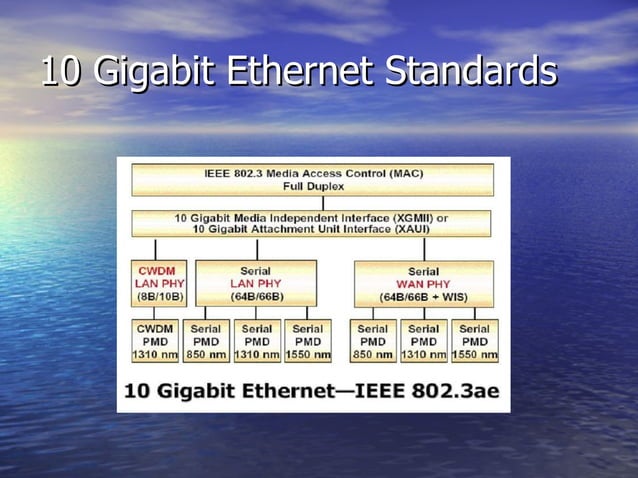 10 Gigabit Ethernet Standards

IEEE 802.3 Media Access Control (MAC)
Full Duplex

10 Gigabit Media Independent Interface (XGMII) or
10 Gigabit Attachment Unit Interface (XAUI)

CWDM
LAN PHY
(8B/10B)

Serial
LAN PHY
(64B/66B)

Serial
WAN PHY
(64B/66B + WIS)

CWDM
PMD
1310 nm

Serial
PMD
850 nm

Serial
PMD
1310 nm

Serial
PMD
1550 nm

Serial
PMD
850 nm

Serial
PMD
1310 nm

Serial
PMD
1550 nm

10 Gigabit Ethernet—IEEE 802.3ae